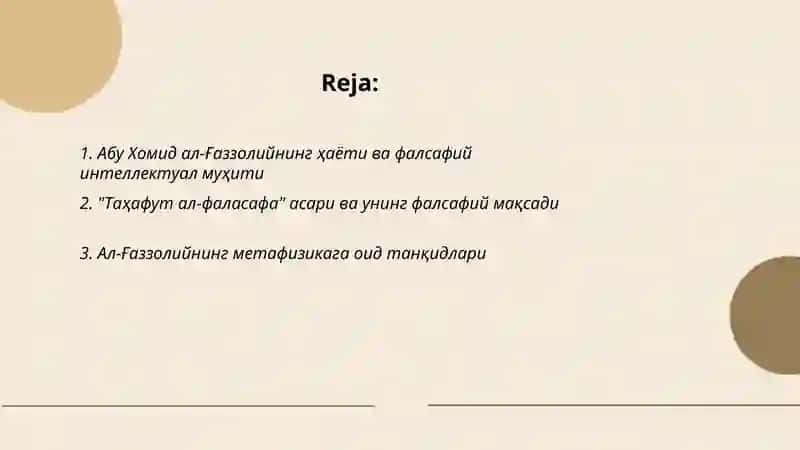 Reja:

1. Абу Хомид ал-Ғаззолийнинг ҳаёти ва фалсафий интеллектуал муҳити

2. "Таҳафут ал-фаласафа" асари ва унинг фалсафий мақсади

3. Ал-Ғаззолийнинг метафизикага оид танқидлари